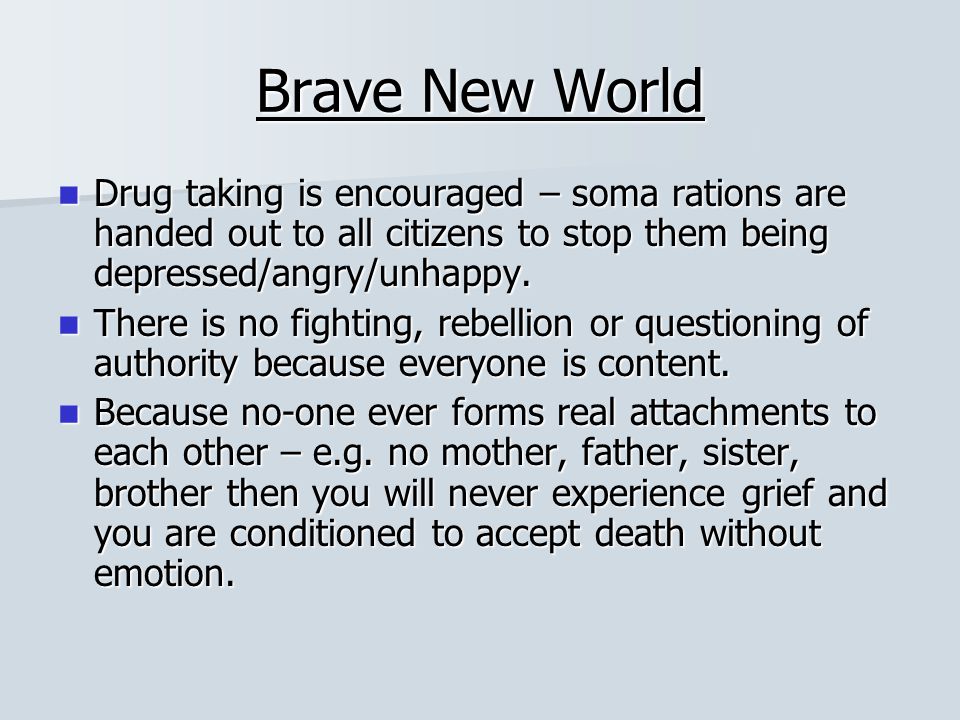 Brave New World

- Drug taking is encouraged – soma rations are handed out to all citizens to stop them being depressed/angry/unhappy.
- There is no fighting, rebellion or questioning of authority because everyone is content.
- Because no-one ever forms real attachments to each other – e.g. no mother, father, sister, brother then you will never experience grief and you are conditioned to accept death without emotion.